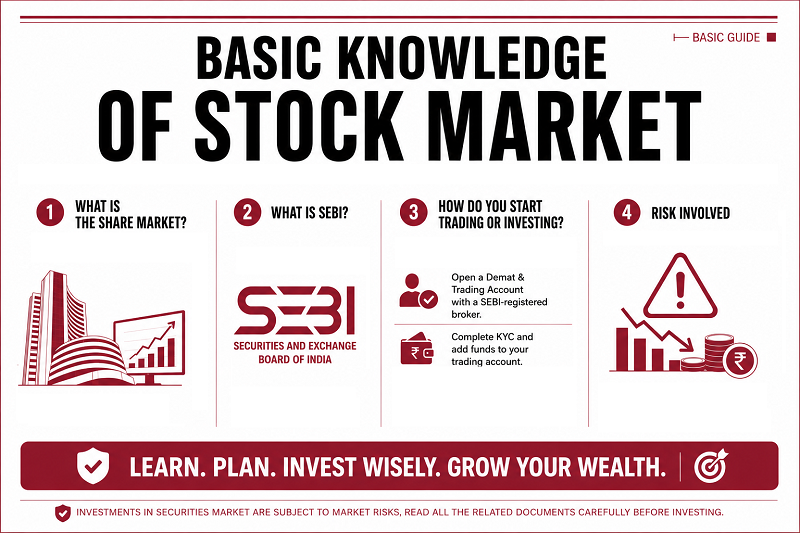 BASIC GUIDE

BASIC KNOWLEDGE OF STOCK MARKET

1 WHAT IS THE SHARE MARKET?

2 WHAT IS SEBI?

SEBI
SECURITIES AND EXCHANGE BOARD OF INDIA

3 HOW DO YOU START TRADING OR INVESTING?

Open a Demat & Trading Account with a SEBI-registered broker.

Complete KYC and add funds to your trading account.

4 RISK INVOLVED

LEARN. PLAN. INVEST WISELY. GROW YOUR WEALTH.

INVESTMENTS IN SECURITIES MARKET ARE SUBJECT TO MARKET RISKS, READ ALL THE RELATED DOCUMENTS CAREFULLY BEFORE INVESTING.